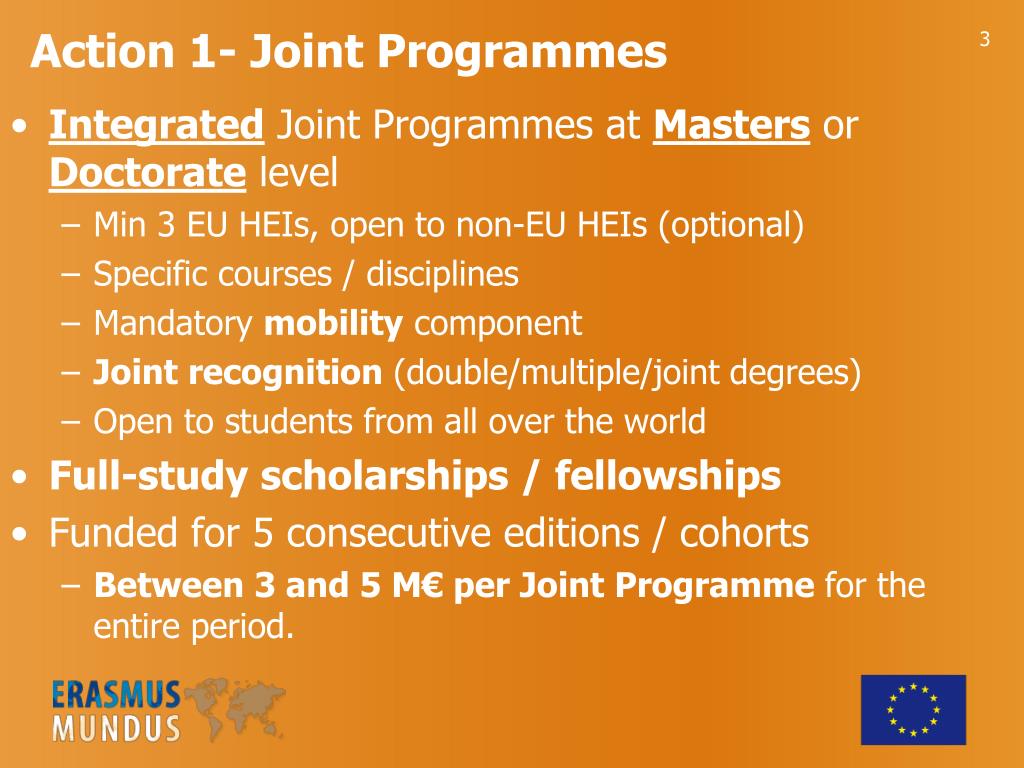 Action 1- Joint Programmes

3

• Integrated Joint Programmes at Masters or Doctorate level
– Min 3 EU HEIs, open to non-EU HEIs (optional)
– Specific courses / disciplines
– Mandatory mobility component
– Joint recognition (double/multiple/joint degrees)
– Open to students from all over the world
• Full-study scholarships / fellowships
• Funded for 5 consecutive editions / cohorts
– Between 3 and 5 M€ per Joint Programme for the entire period.

ERASMUS MUNDUS